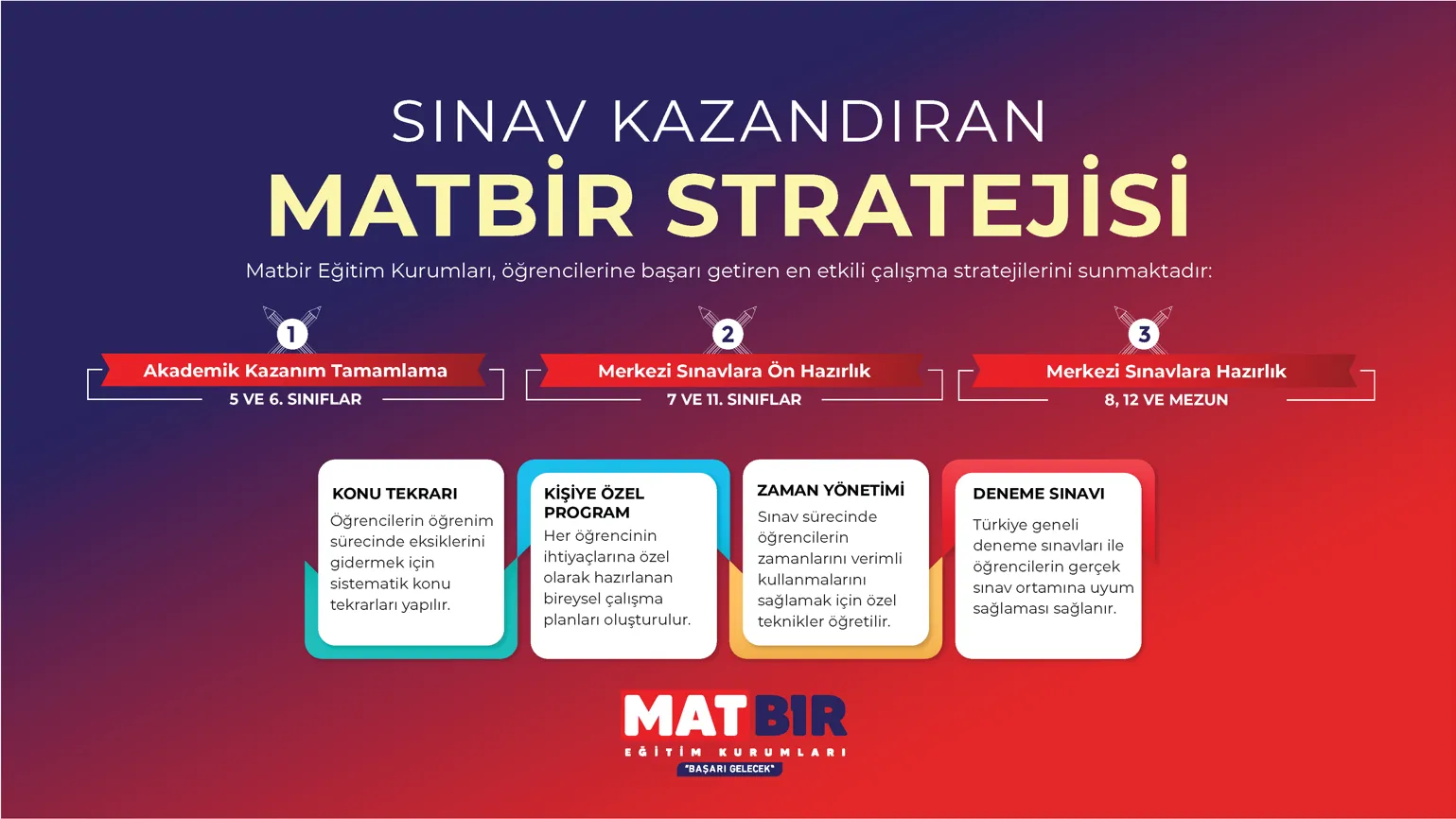 SINAV KAZANDIRAN
MATBİR STRATEJİSİ

Matbir Eğitim Kurumları, öğrencilerine başarı getiren en etkili çalışma stratejilerini sunmaktadır:

1
Akademik Kazanım Tamamlama
5 VE 6. SINIFLAR

2
Merkezi Sınavlara Ön Hazırlık
7 VE 11. SINIFLAR

3
Merkezi Sınavlara Hazırlık
8, 12 VE MEZUN

KONU TEKRARI
Öğrencilerin öğrenim sürecinde eksiklerini gidermek için sistematik konu tekrarları yapılır.

KİŞİYE ÖZEL PROGRAM
Her öğrencinin ihtiyaçlarına özel olarak hazırlanan bireysel çalışma planları oluşturulur.

ZAMAN YÖNETİMİ
Sınav sürecinde öğrencilerin zamanlarını verimli kullanmalarını sağlamak için özel teknikler öğretilir.

DENEME SINAVI
Türkiye geneli deneme sınavları ile öğrencilerin gerçek sınav ortamına uyum sağlaması sağlanır.

MATBIR
EĞİTİM KURUMLARI
"BAŞARI GELECEK"